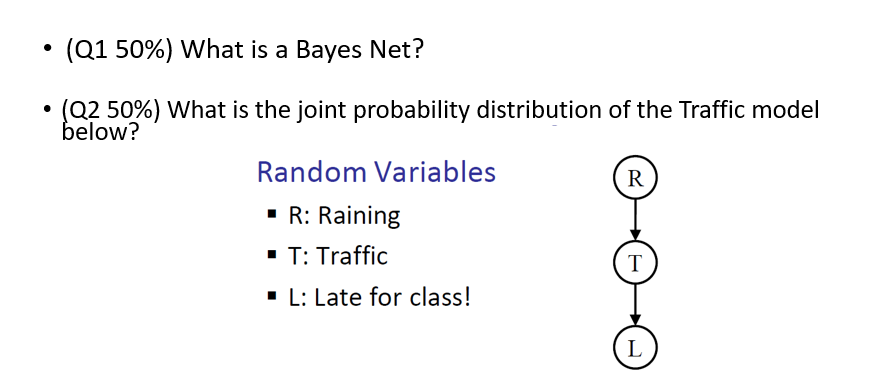 • (Q1 50%) What is a Bayes Net?

• (Q2 50%) What is the joint probability distribution of the Traffic model below?

Random Variables

▪ R: Raining

▪ T: Traffic

▪ L: Late for class!

R

T

L